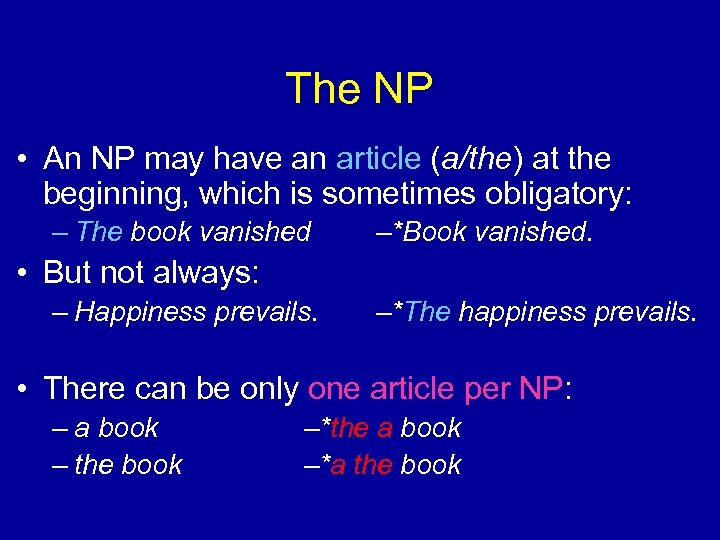 The NP

• An NP may have an article (a/the) at the beginning, which is sometimes obligatory:

– The book vanished –*Book vanished.

• But not always:

– Happiness prevails. –*The happiness prevails.

• There can be only one article per NP:

– a book –*the a book

– the book –*a the book